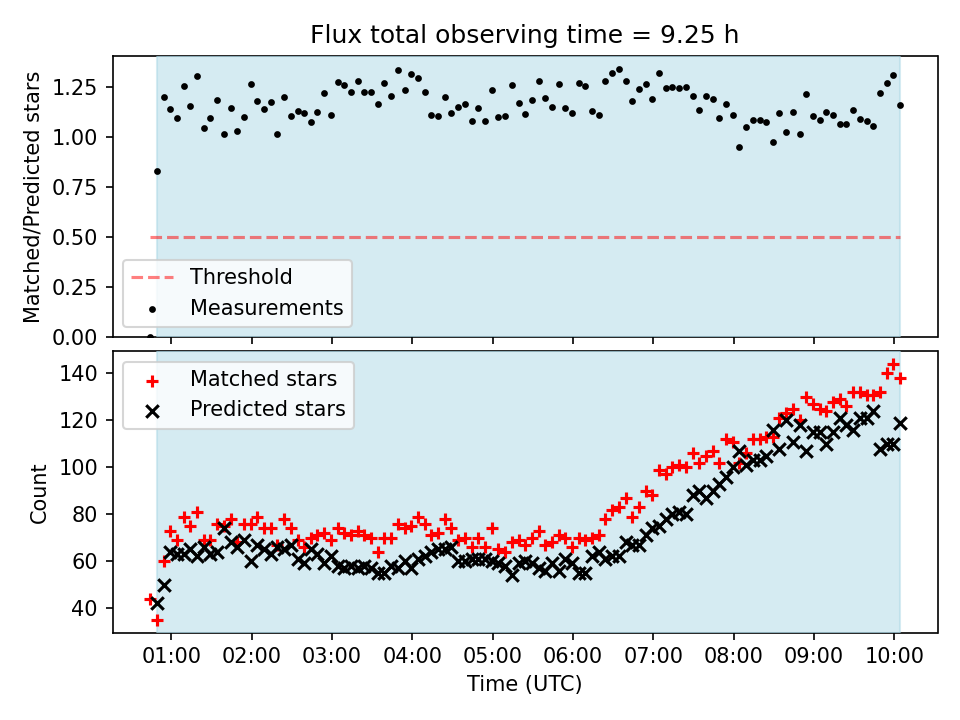 Flux total observing time = 9.25 h

Matched/Predicted stars

1.25
1.00
0.75
0.50
0.25
0.00

Threshold
Measurements

Matched stars
Predicted stars

Count

140
120
100
80
60
40

01:00 02:00 03:00 04:00 05:00 06:00 07:00 08:00 09:00 10:00

Time (UTC)